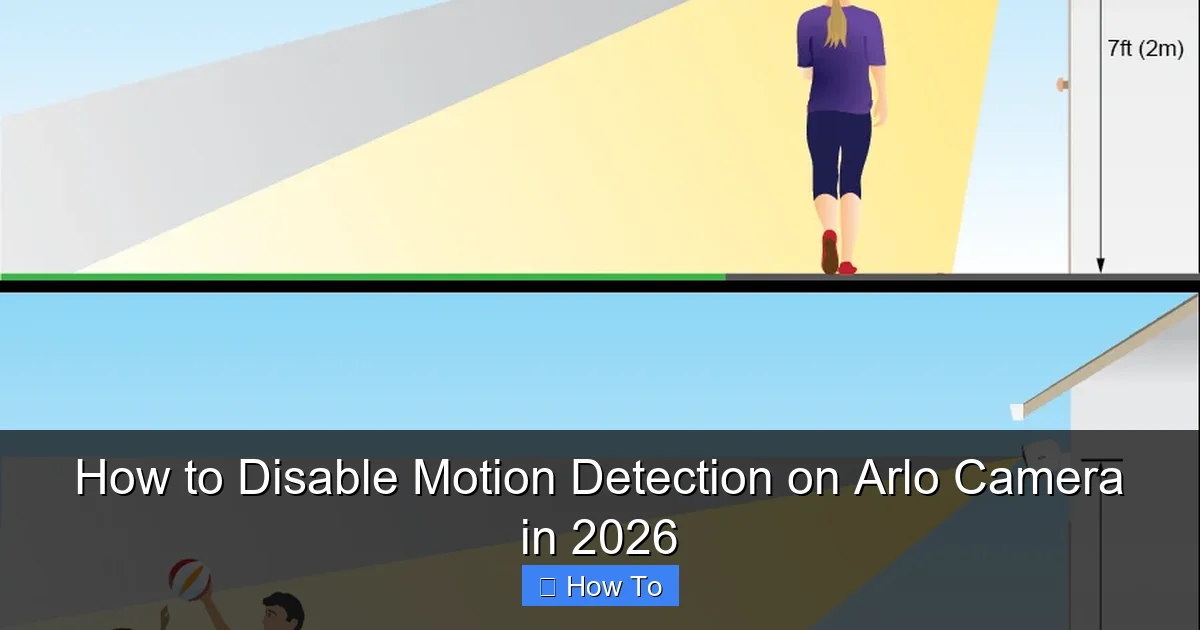 7ft (2m)

How to Disable Motion Detection on Arlo Camera in 2026

 How To